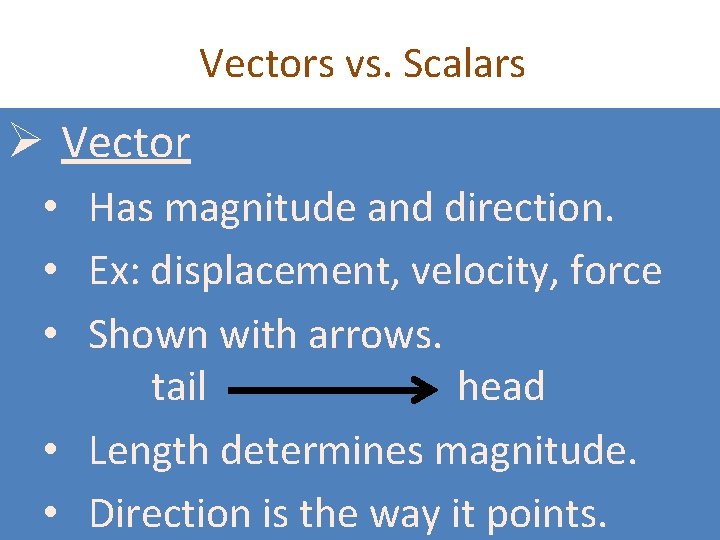 Vectors vs. Scalars

➢ Vector

• Has magnitude and direction.

• Ex: displacement, velocity, force

• Shown with arrows.
tail head

• Length determines magnitude.

• Direction is the way it points.